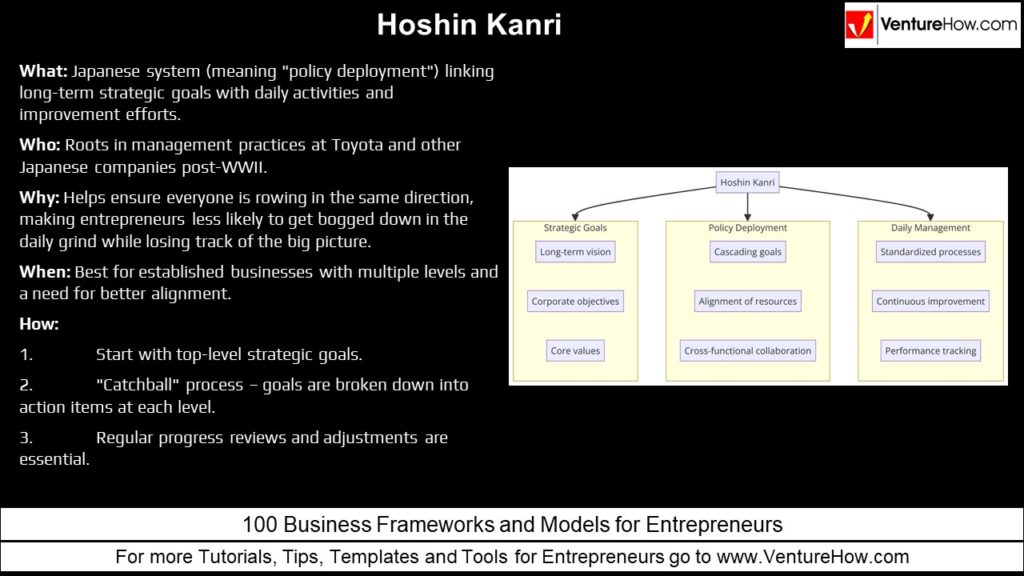 Hoshin Kanri

VentureHow.com

**What:** Japanese system (meaning "policy deployment") linking long-term strategic goals with daily activities and improvement efforts.

**Who:** Roots in management practices at Toyota and other Japanese companies post-WWII.

**Why:** Helps ensure everyone is rowing in the same direction, making entrepreneurs less likely to get bogged down in the daily grind while losing track of the big picture.

**When:** Best for established businesses with multiple levels and a need for better alignment.

**How:**

1. Start with top-level strategic goals.

2. "Catchball" process – goals are broken down into action items at each level.

3. Regular progress reviews and adjustments are essential.

Hoshin Kanri

Strategic Goals
Long-term vision
Corporate objectives
Core values

Policy Deployment
Cascading goals
Alignment of resources
Cross-functional collaboration

Daily Management
Standardized processes
Continuous improvement
Performance tracking

100 Business Frameworks and Models for Entrepreneurs

For more Tutorials, Tips, Templates and Tools for Entrepreneurs go to www.VentureHow.com